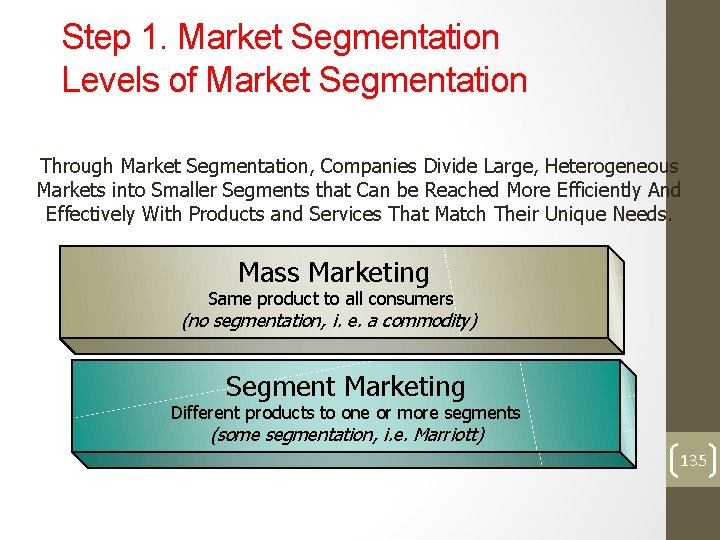 Step 1. Market Segmentation
Levels of Market Segmentation

Through Market Segmentation, Companies Divide Large, Heterogeneous Markets into Smaller Segments that Can be Reached More Efficiently And Effectively With Products and Services That Match Their Unique Needs.

Mass Marketing
Same product to all consumers
(no segmentation, i. e. a commodity)

Segment Marketing
Different products to one or more segments
(some segmentation, i.e. Marriott)

135